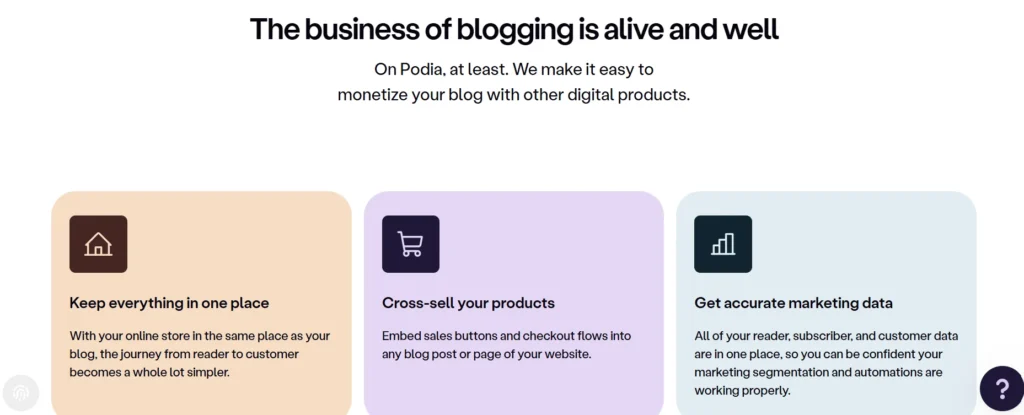 The business of blogging is alive and well

On Podia, at least. We make it easy to monetize your blog with other digital products.

Keep everything in one place

With your online store in the same place as your blog, the journey from reader to customer becomes a whole lot simpler.

Cross-sell your products

Embed sales buttons and checkout flows into any blog post or page of your website.

Get accurate marketing data

All of your reader, subscriber, and customer data are in one place, so you can be confident your marketing segmentation and automations are working properly.

?